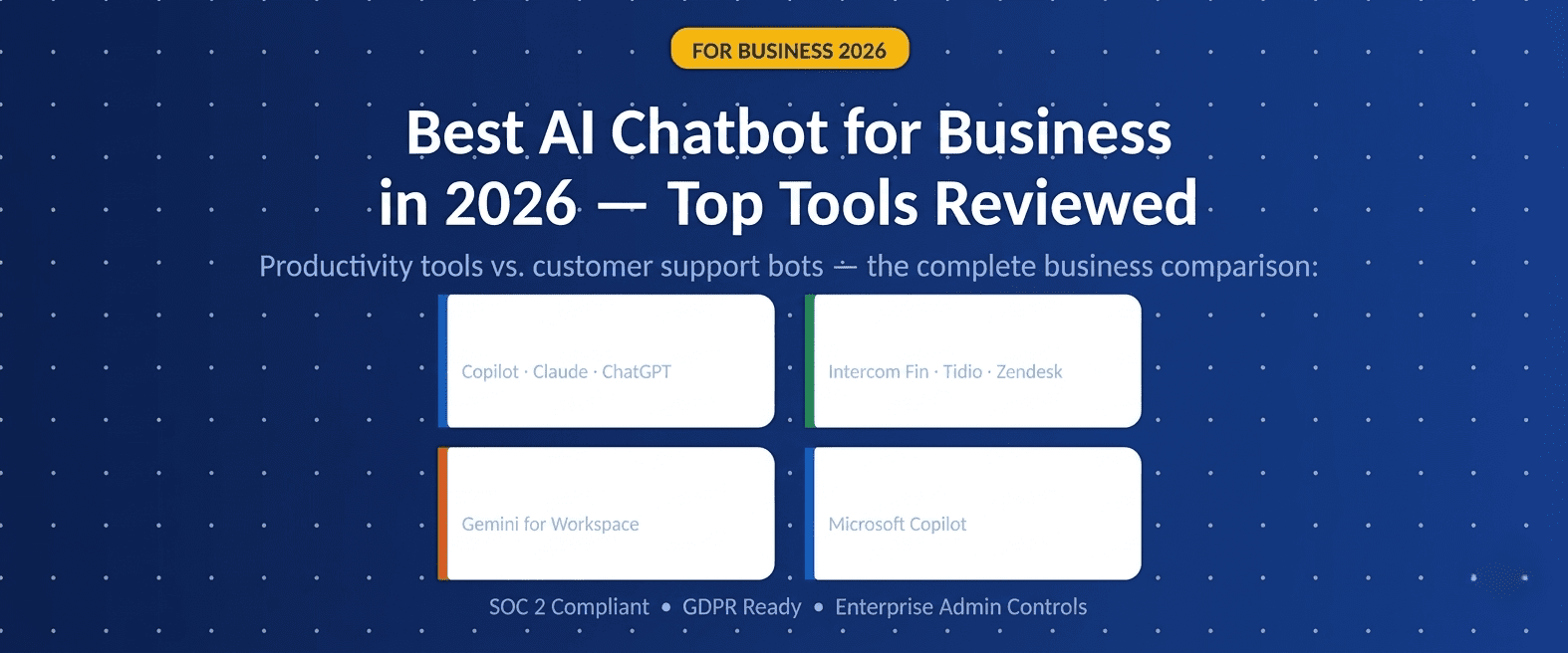 FOR BUSINESS 2026

Best AI Chatbot for Business in 2026 — Top Tools Reviewed

Productivity tools vs. customer support bots — the complete business comparison:

Copilot · Claude · ChatGPT

Intercom Fin · Tidio · Zendesk

Gemini for Workspace

Microsoft Copilot

SOC 2 Compliant • GDPR Ready • Enterprise Admin Controls